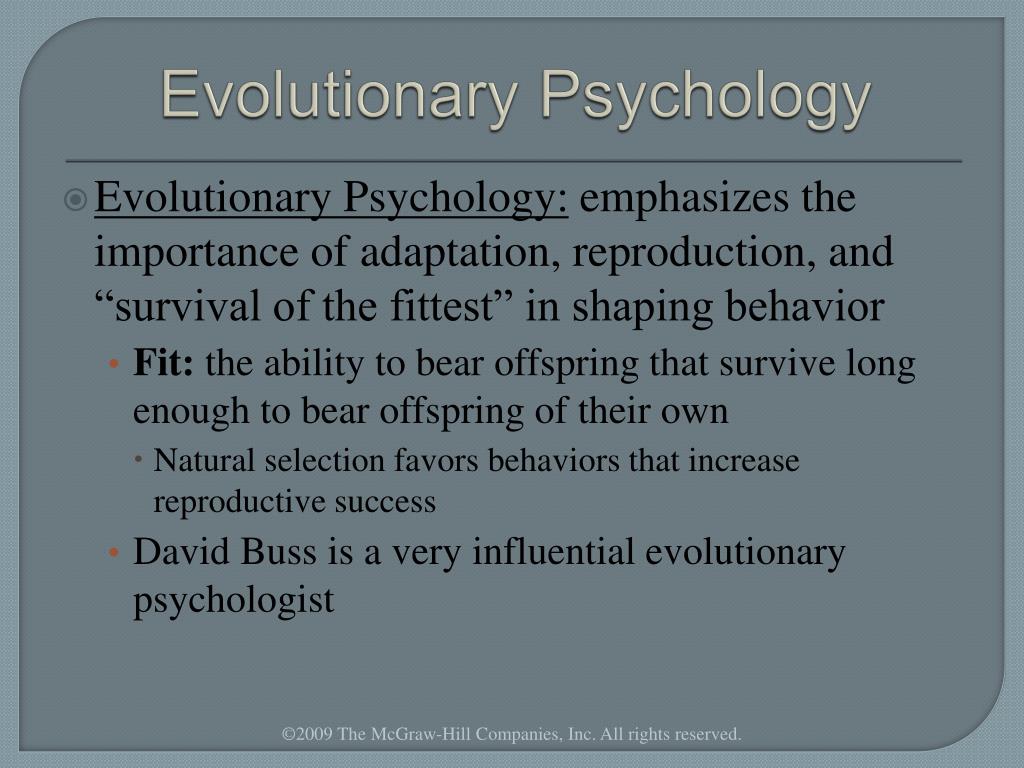 Evolutionary Psychology

Evolutionary Psychology: emphasizes the importance of adaptation, reproduction, and “survival of the fittest” in shaping behavior

• Fit: the ability to bear offspring that survive long enough to bear offspring of their own

• Natural selection favors behaviors that increase reproductive success

• David Buss is a very influential evolutionary psychologist

©2009 The McGraw-Hill Companies, Inc. All rights reserved.